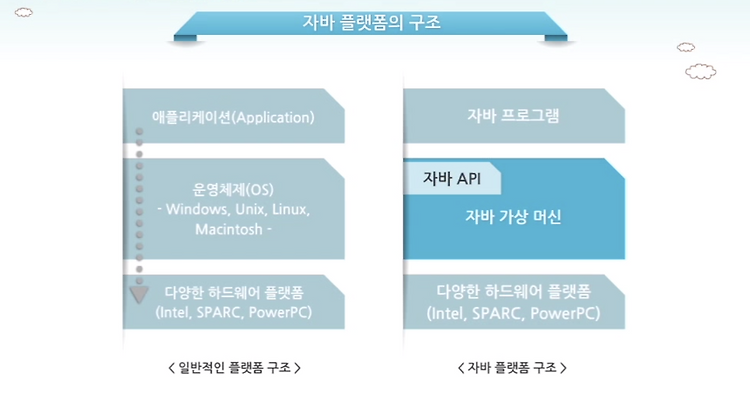 자바 플랫폼의 구조

애플리케이션(Application)

운영체제(OS)
- Windows, Unix, Linux, Macintosh -

다양한 하드웨어 플랫폼
(Intel, SPARC, PowerPC)

< 일반적인 플랫폼 구조 >

자바 프로그램

자바 API

자바 가상 머신

다양한 하드웨어 플랫폼
(Intel, SPARC, PowerPC)

< 자바 플랫폼 구조 >